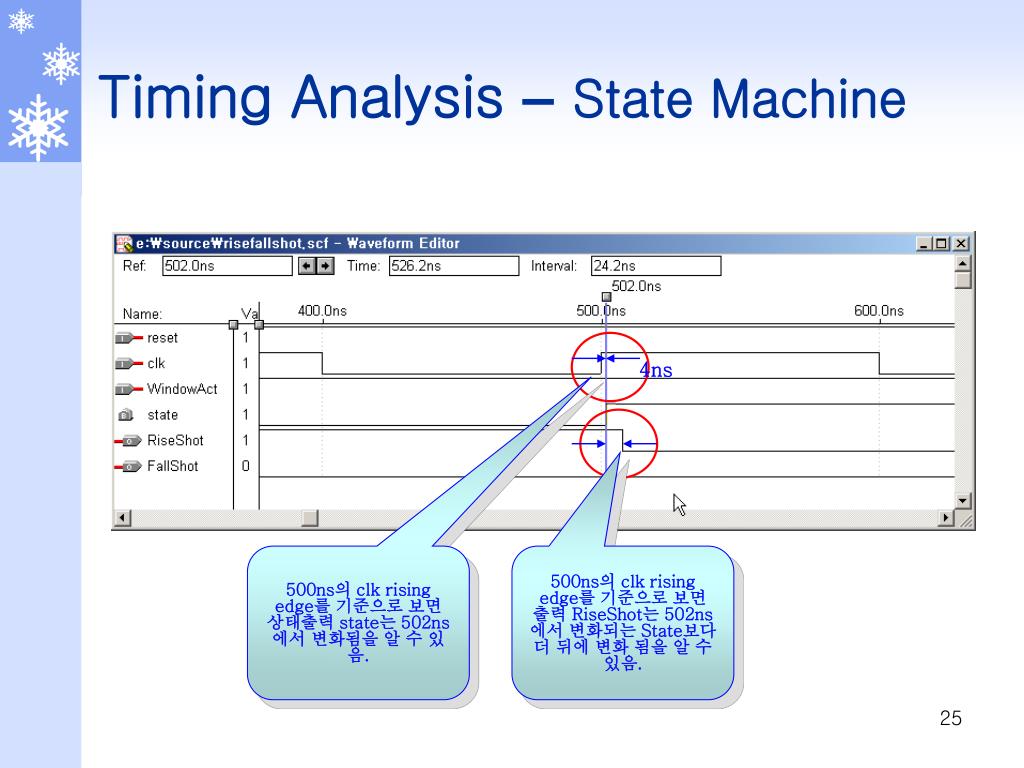 Timing Analysis – State Machine

e:₩source₩risefallshot.scf - Waveform Editor

Ref: 502.0ns

Time: 526.2ns

Interval: 24.2ns

502.0ns

Name: Va

400.0ns

500.0ns

600.0ns

reset 1

clk 1

WindowAct 1

state 1

RiseShot 1

FallShot 0

4ns

500ns의 clk rising edge를 기준으로 보면 상태출력 state는 502ns 에서 변화됨을 알 수 있음.

500ns의 clk rising edge를 기준으로 보면 출력 RiseShot는 502ns 에서 변화되는 State보다 더 뒤에 변화 됨을 알 수 있음.

25